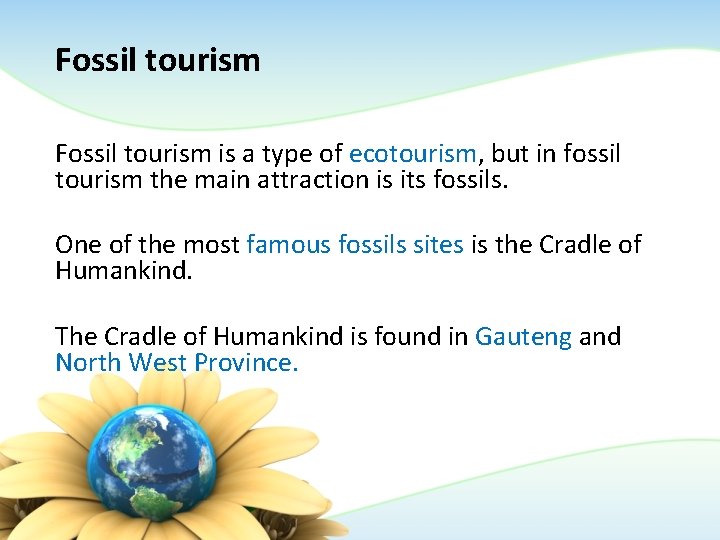 Fossil tourism

Fossil tourism is a type of ecotourism, but in fossil tourism the main attraction is its fossils.

One of the most famous fossils sites is the Cradle of Humankind.

The Cradle of Humankind is found in Gauteng and North West Province.